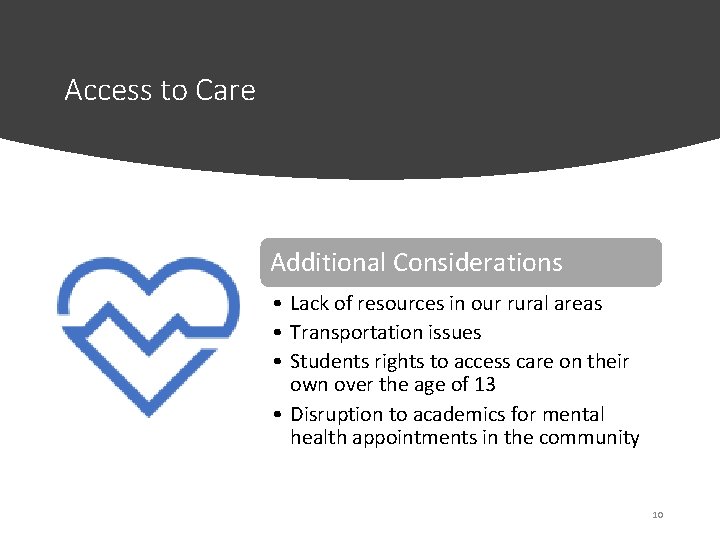 Access to Care

Additional Considerations

• Lack of resources in our rural areas
• Transportation issues
• Students rights to access care on their own over the age of 13
• Disruption to academics for mental health appointments in the community

10